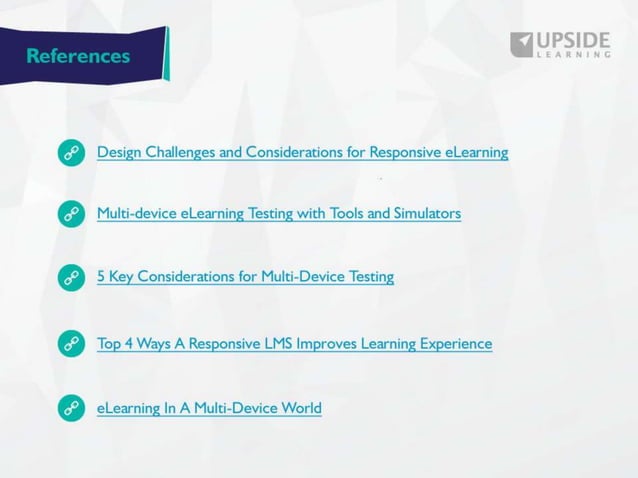 References

UPSIDE
LEARNING

Design Challenges and Considerations for Responsive eLearning

Multi-device eLearning Testing with Tools and Simulators

5 Key Considerations for Multi-Device Testing

Top 4 Ways A Responsive LMS Improves Learning Experience

eLearning In A Multi-Device World